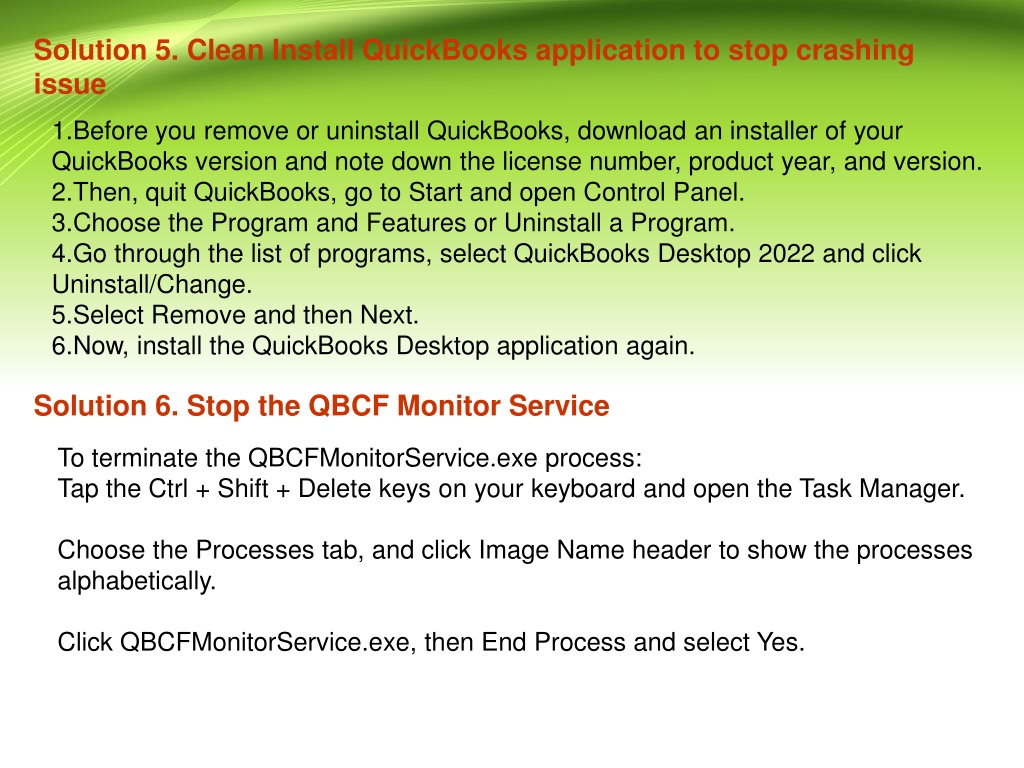 Solution 5. Clean Install QuickBooks application to stop crashing issue

1.Before you remove or uninstall QuickBooks, download an installer of your QuickBooks version and note down the license number, product year, and version.
2.Then, quit QuickBooks, go to Start and open Control Panel.
3.Choose the Program and Features or Uninstall a Program.
4.Go through the list of programs, select QuickBooks Desktop 2022 and click Uninstall/Change.
5.Select Remove and then Next.
6.Now, install the QuickBooks Desktop application again.

Solution 6. Stop the QBCF Monitor Service

To terminate the QBCFMonitorService.exe process:
Tap the Ctrl + Shift + Delete keys on your keyboard and open the Task Manager.

Choose the Processes tab, and click Image Name header to show the processes alphabetically.

Click QBCFMonitorService.exe, then End Process and select Yes.